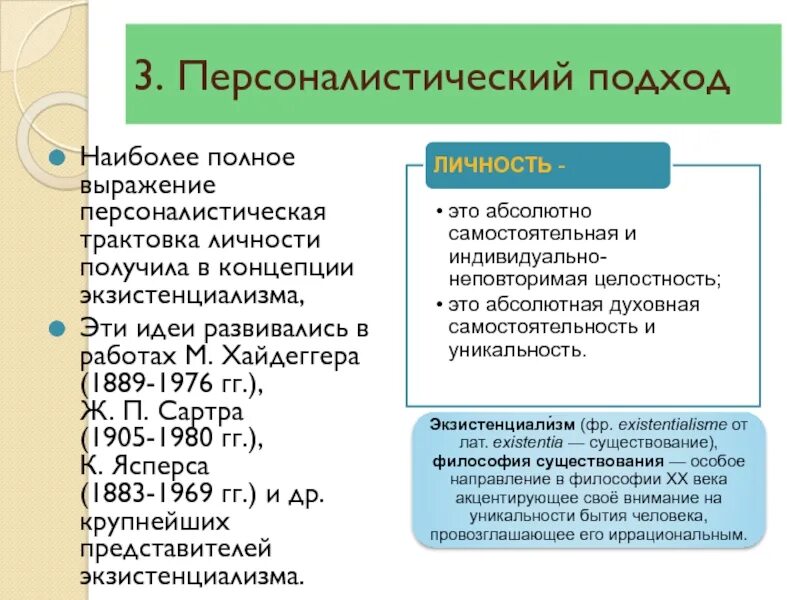 3. Персоналистический подход

Наиболее полное выражение персоналистическая трактовка личности получила в концепции экзистенциализма,

Эти идеи развивались в работах М. Хайдеггера (1889-1976 гг.), Ж. П. Сартра (1905-1980 гг.), К. Ясперса (1883-1969 гг.) и др. крупнейших представителей экзистенциализма.

ЛИЧНОСТЬ -

• это абсолютно самостоятельная и индивидуально-неповторимая целостность;
• это абсолютная духовная самостоятельность и уникальность.

Экзистенциали́зм (фр. existentialisme от лат. existentia — существование), философия существования — особое направление в философии XX века акцентирующее своё внимание на уникальности бытия человека, провозглашающее его иррациональным.